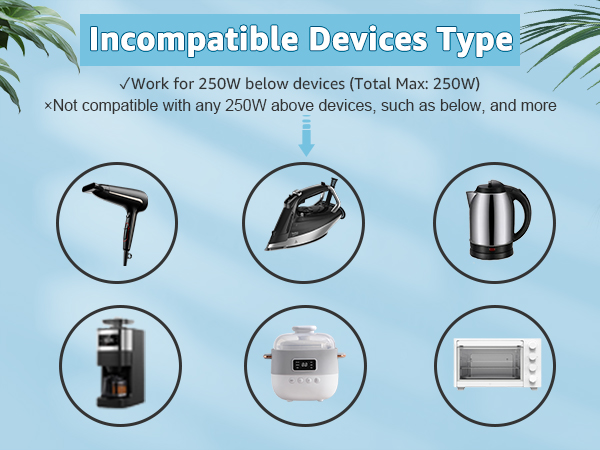 Incompatible Devices Type

✓Work for 250W below devices (Total Max: 250W)
×Not compatible with any 250W above devices, such as below, and more